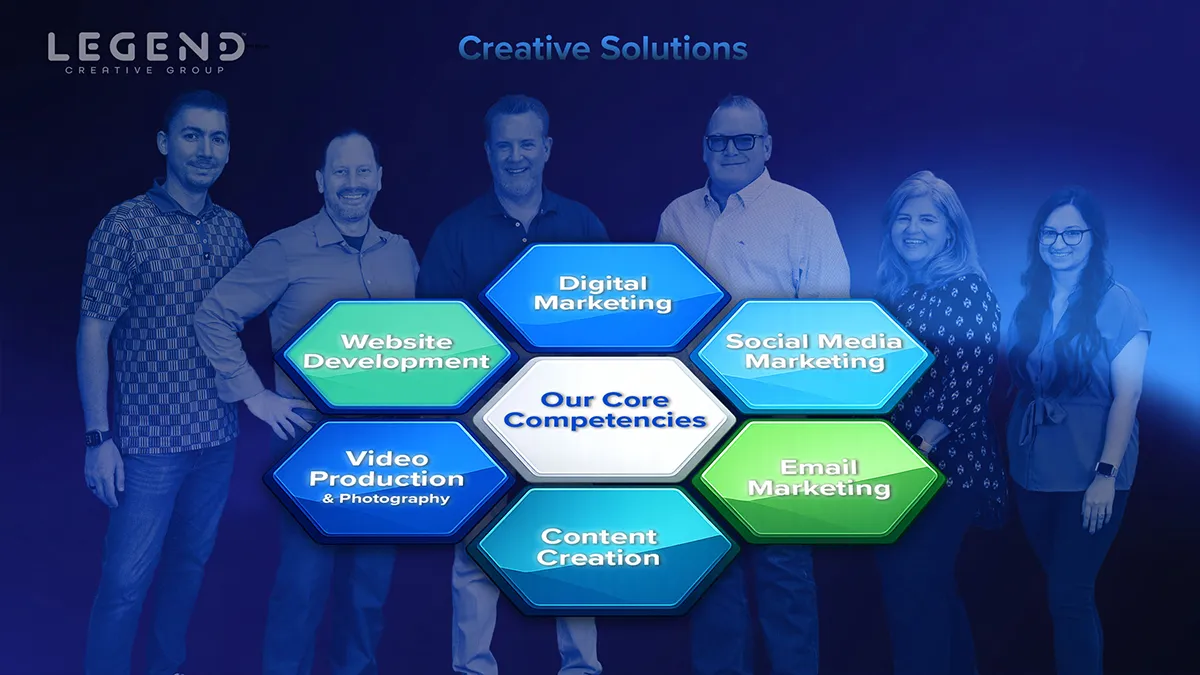 LEGEND
CREATIVE GROUP

Creative Solutions

Digital Marketing

Website Development

Social Media Marketing

Our Core Competencies

Video Production & Photography

Email Marketing

Content Creation